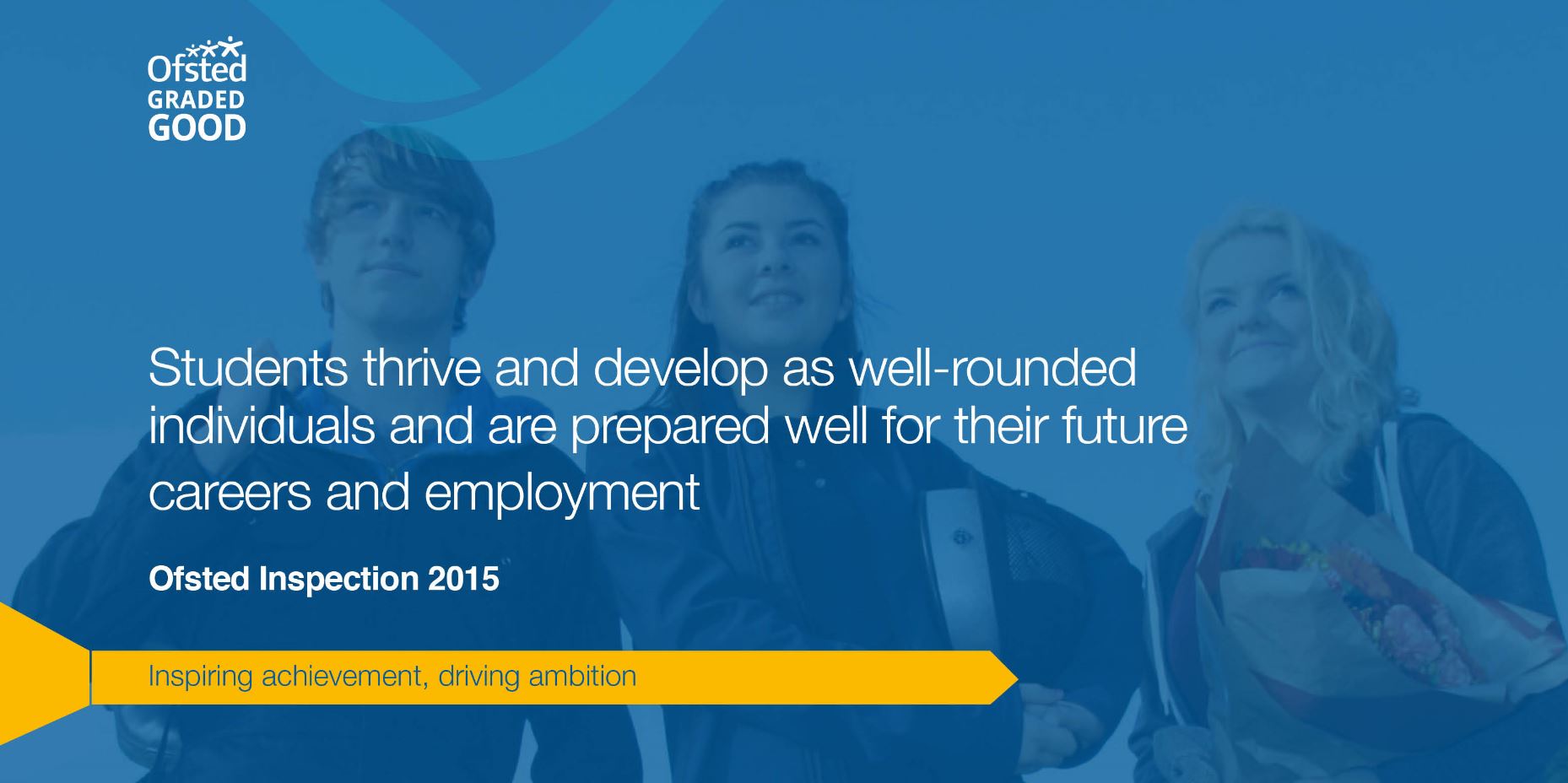 Ofsted
GRADED
GOOD

Students thrive and develop as well-rounded individuals and are prepared well for their future careers and employment

Ofsted Inspection 2015

Inspiring achievement, driving ambition